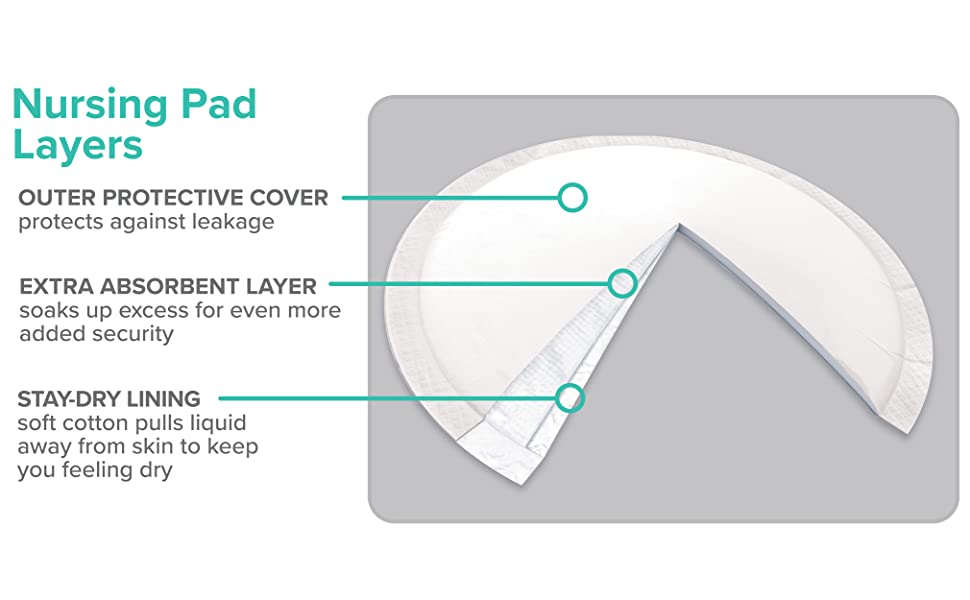 Nursing Pad Layers

OUTER PROTECTIVE COVER
protects against leakage

EXTRA ABSORBENT LAYER
soaks up excess for even more added security

STAY-DRY LINING
soft cotton pulls liquid away from skin to keep you feeling dry